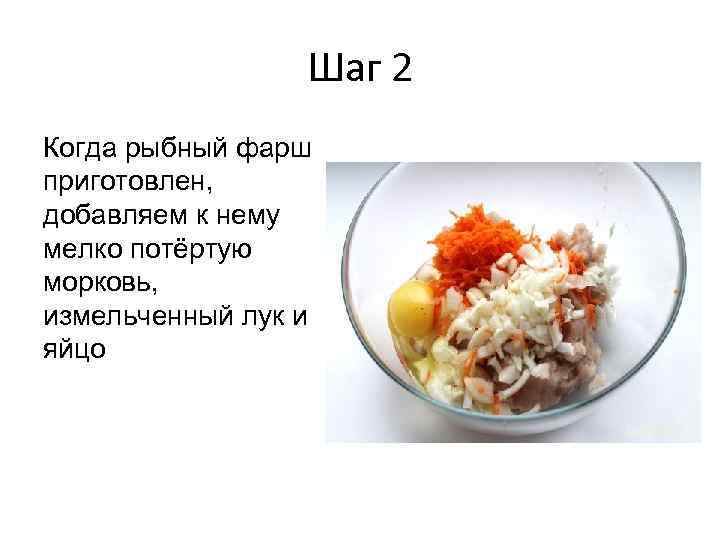 Шаг 2

Когда рыбный фарш приготовлен, добавляем к нему мелко потёртую морковь, измельченный лук и яйцо